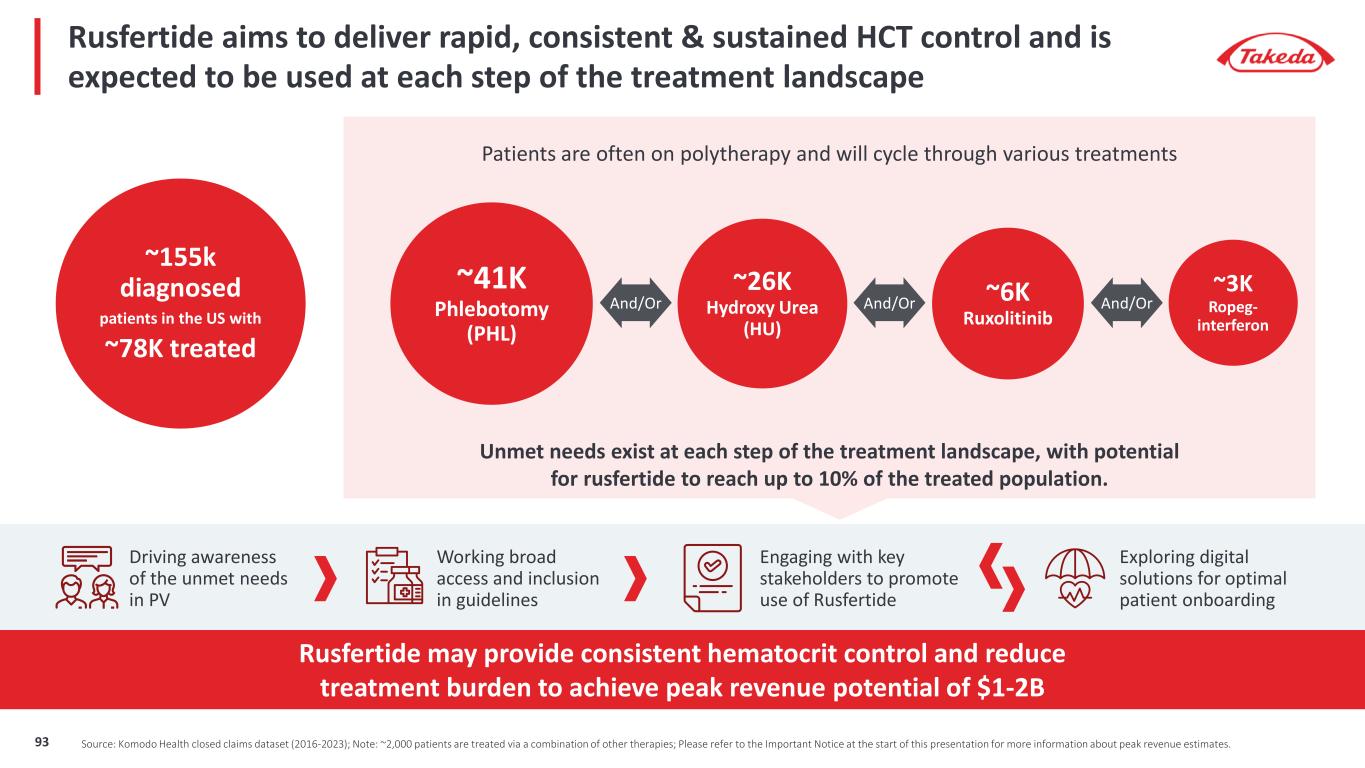 Rusfertide aims to deliver rapid, consistent & sustained HCT control and is expected to be used at each step of the treatment landscape

Takeda

~155k diagnosed
patients in the US with
~78K treated

Patients are often on polytherapy and will cycle through various treatments

~41K
Phlebotomy (PHL)

And/Or

~26K
Hydroxy Urea (HU)

And/Or

~6K
Ruxolitinib

And/Or

~3K
Ropeg-interferon

Unmet needs exist at each step of the treatment landscape, with potential for rusfertide to reach up to 10% of the treated population.

Driving awareness of the unmet needs in PV

Working broad access and inclusion in guidelines

Engaging with key stakeholders to promote use of Rusfertide

Exploring digital solutions for optimal patient onboarding

Rusfertide may provide consistent hematocrit control and reduce treatment burden to achieve peak revenue potential of $1-2B

93

Source: Komodo Health closed claims dataset (2016-2023); Note: ~2,000 patients are treated via a combination of other therapies; Please refer to the Important Notice at the start of this presentation for more information about peak revenue estimates.